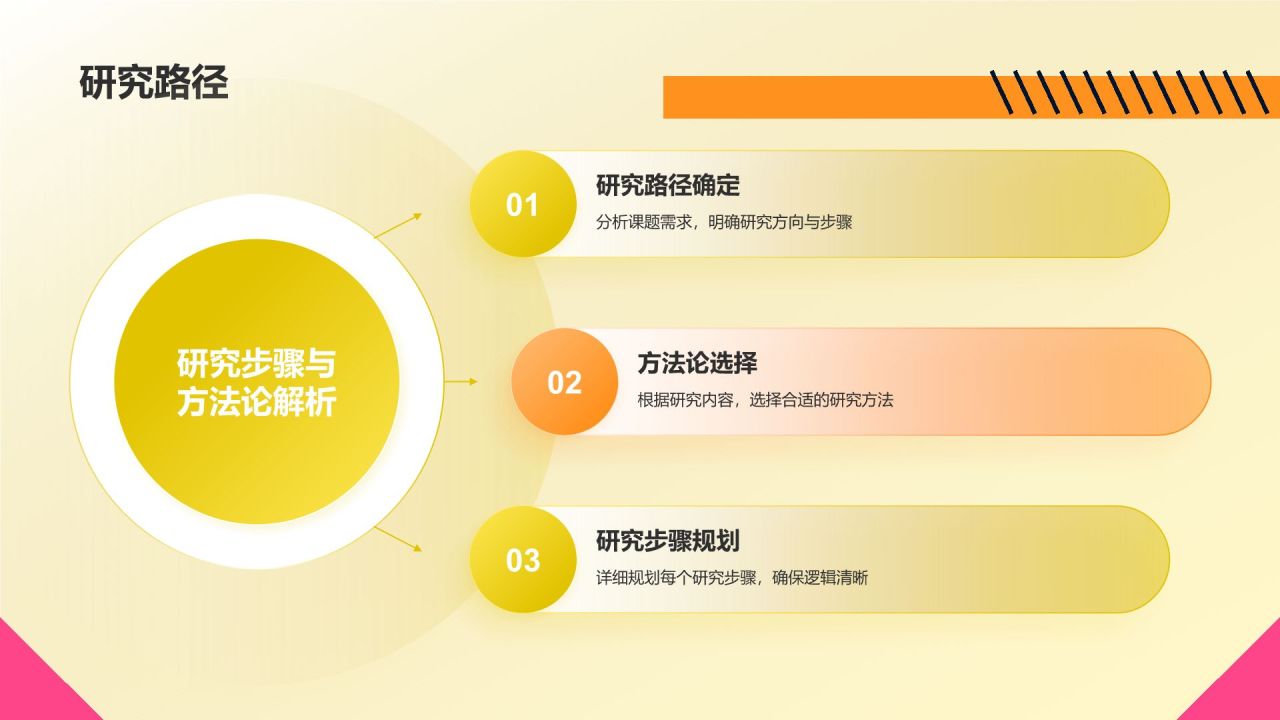 研究路径

研究步骤与方法论解析

01
研究路径确定
分析课题需求，明确研究方向与步骤

02
方法论选择
根据研究内容，选择合适的研究方法

03
研究步骤规划
详细规划每个研究步骤，确保逻辑清晰